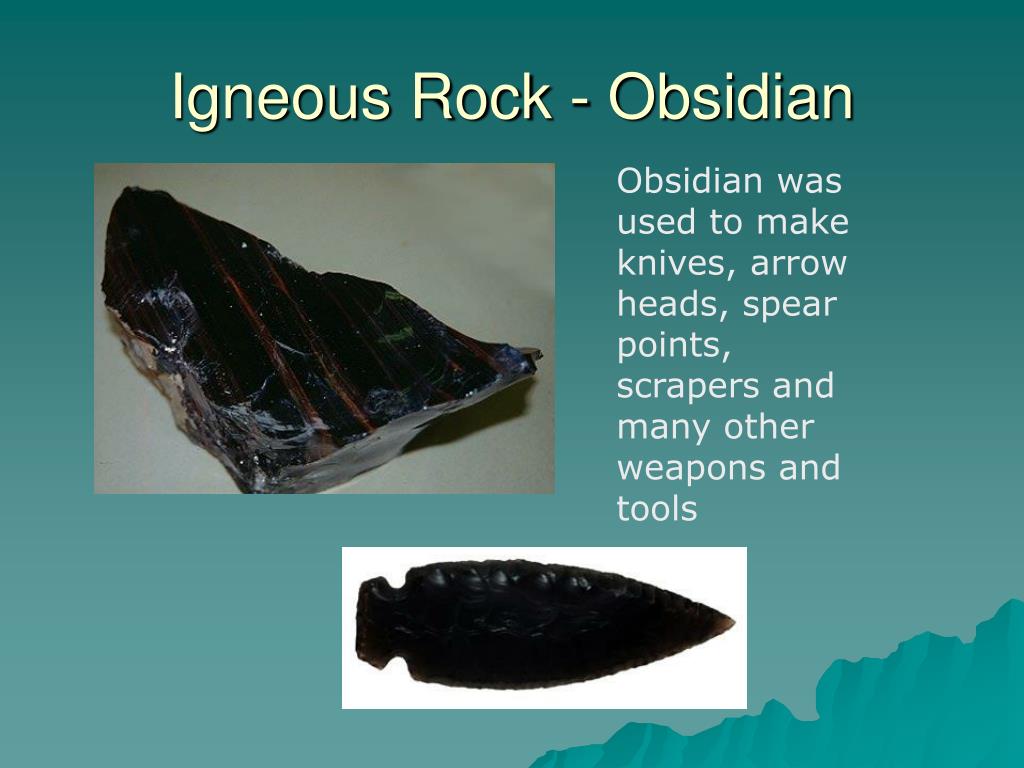 Igneous Rock - Obsidian

Obsidian was used to make knives, arrow heads, spear points, scrapers and many other weapons and tools